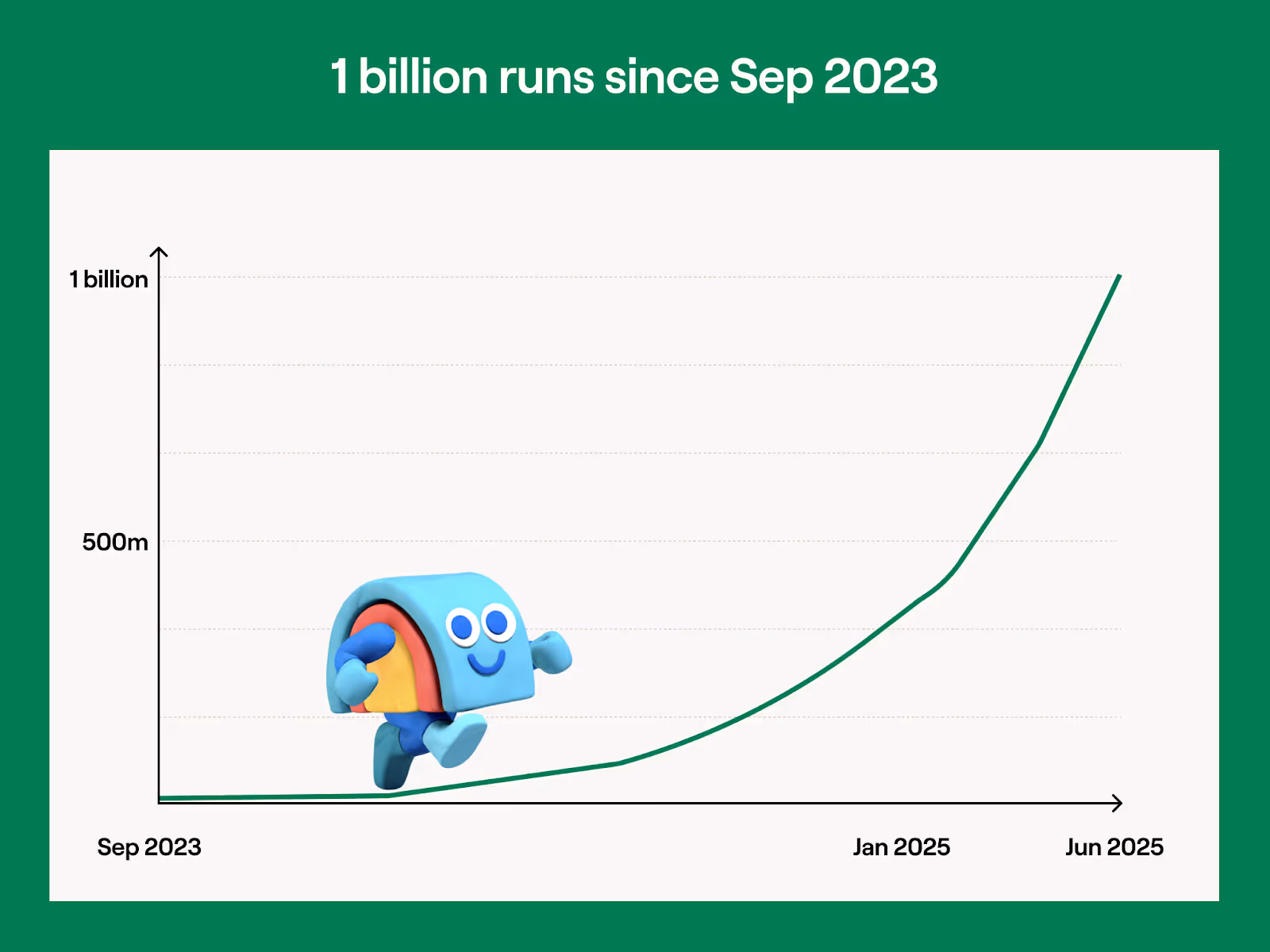 1 billion runs since Sep 2023

1 billion

500m

Sep 2023

Jan 2025

Jun 2025